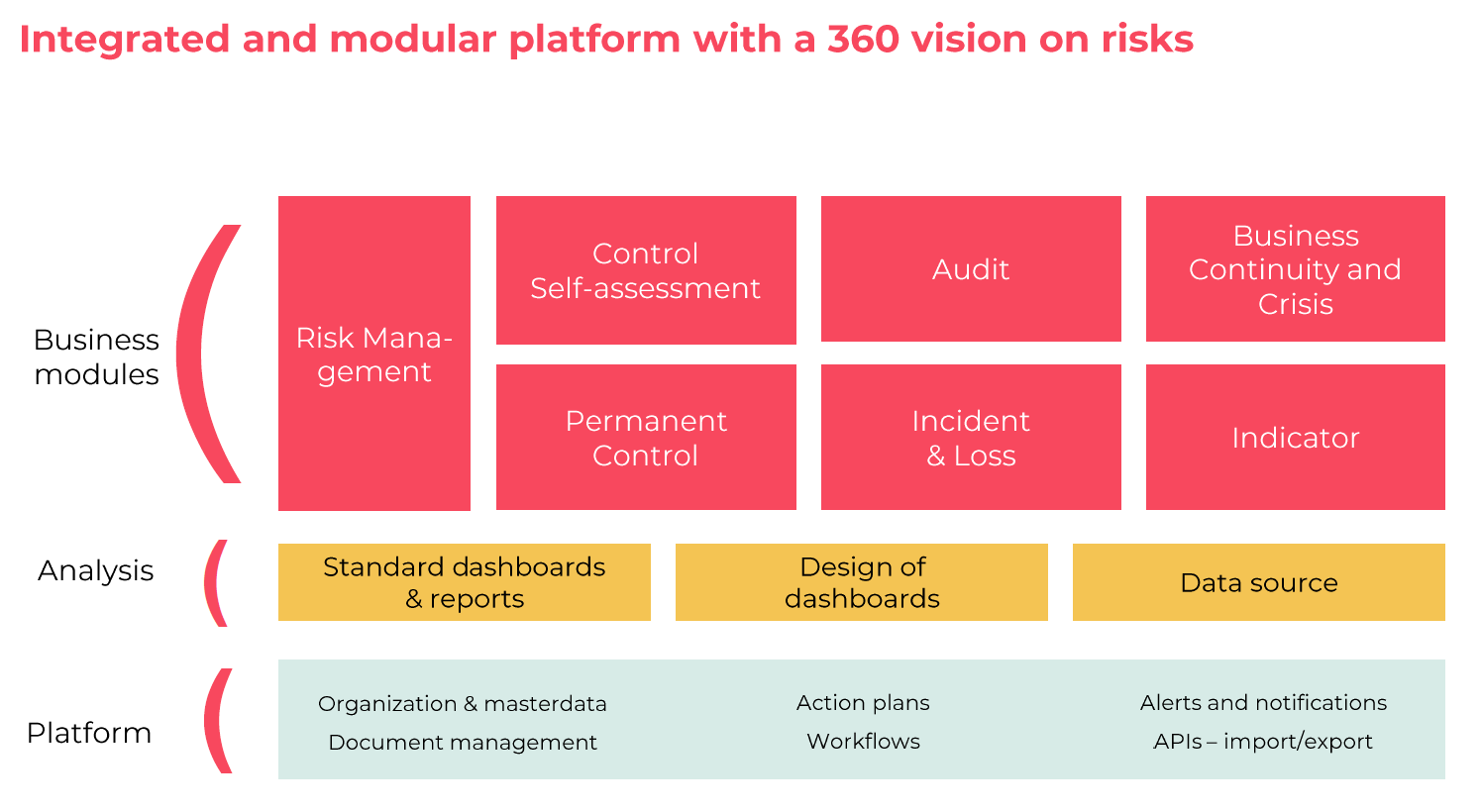 Integrated and modular platform with a 360 vision on risks

Business modules

Risk Management

Control Self-assessment

Audit

Business Continuity and Crisis

Permanent Control

Incident & Loss

Indicator

Analysis

Standard dashboards & reports

Design of dashboards

Data source

Platform

Organization & masterdata

Document management

Action plans

Workflows

Alerts and notifications

APIs – import/export